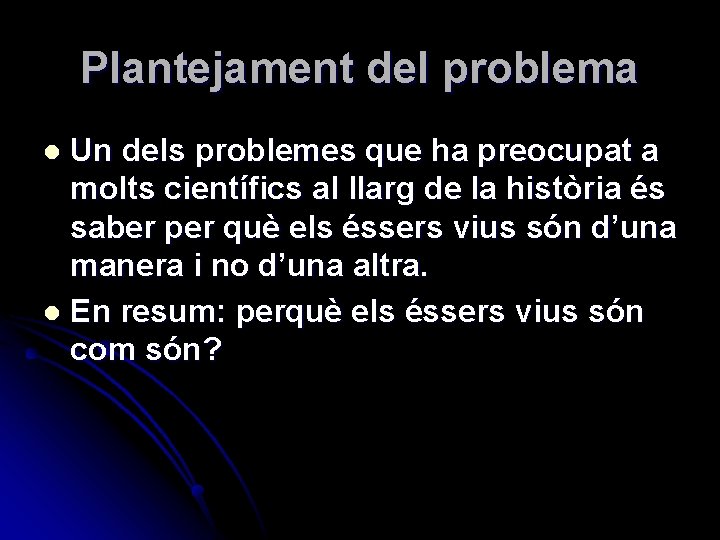 Plantejament del problema

- Un dels problemes que ha preocupat a molts científics al llarg de la història és saber per què els éssers vius són d’una manera i no d’una altra.
- En resum: perquè els éssers vius són com són?